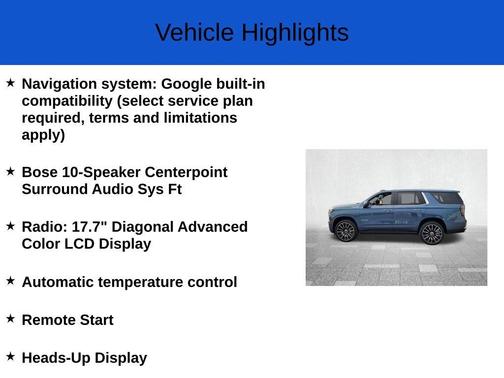 Vehicle Highlights

★ Navigation system: Google built-in compatibility (select service plan required, terms and limitations apply)

★ Bose 10-Speaker Centerpoint Surround Audio Sys Ft

★ Radio: 17.7" Diagonal Advanced Color LCD Display

★ Automatic temperature control

★ Remote Start

★ Heads-Up Display